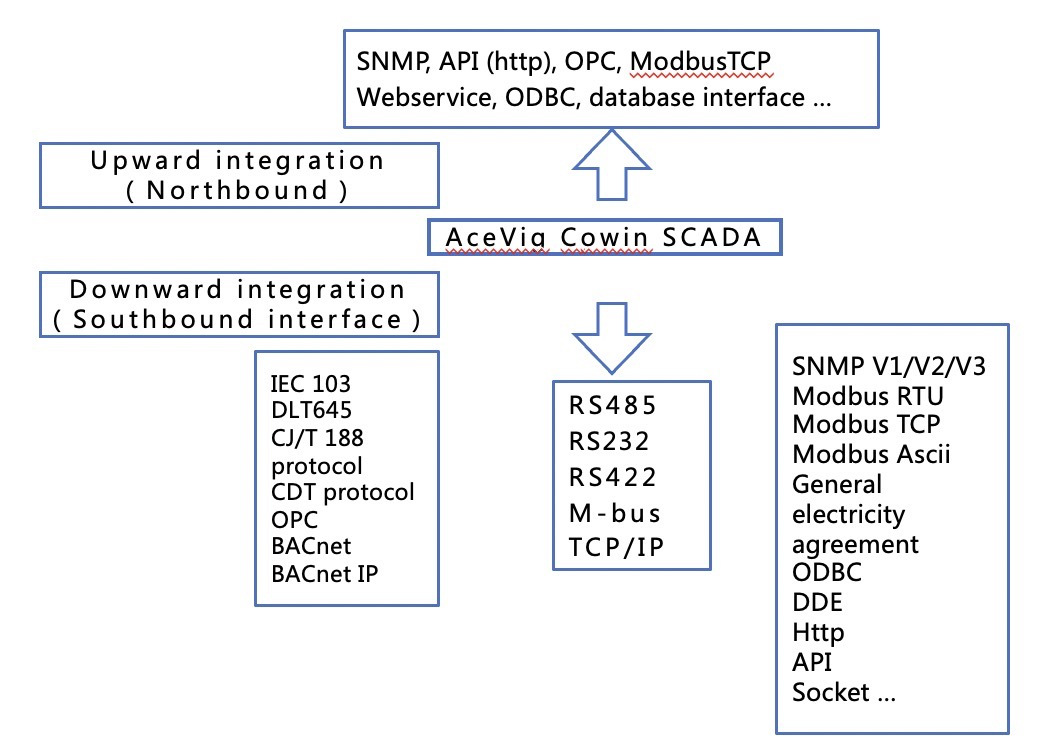 SNMP, API (http), OPC, ModbusTCP
Webservice, ODBC, database interface ...

Upward integration
( Northbound )

AceVig Cowin SCADA

Downward integration
( Southbound interface )

IEC 103
DLT645
CJ/T 188 protocol
CDT protocol
OPC
BACnet
BACnet IP

RS485
RS232
RS422
M-bus
TCP/IP

SNMP V1/V2/V3
Modbus RTU
Modbus TCP
Modbus Ascii
General electricity agreement
ODBC
DDE
Http
API
Socket ...